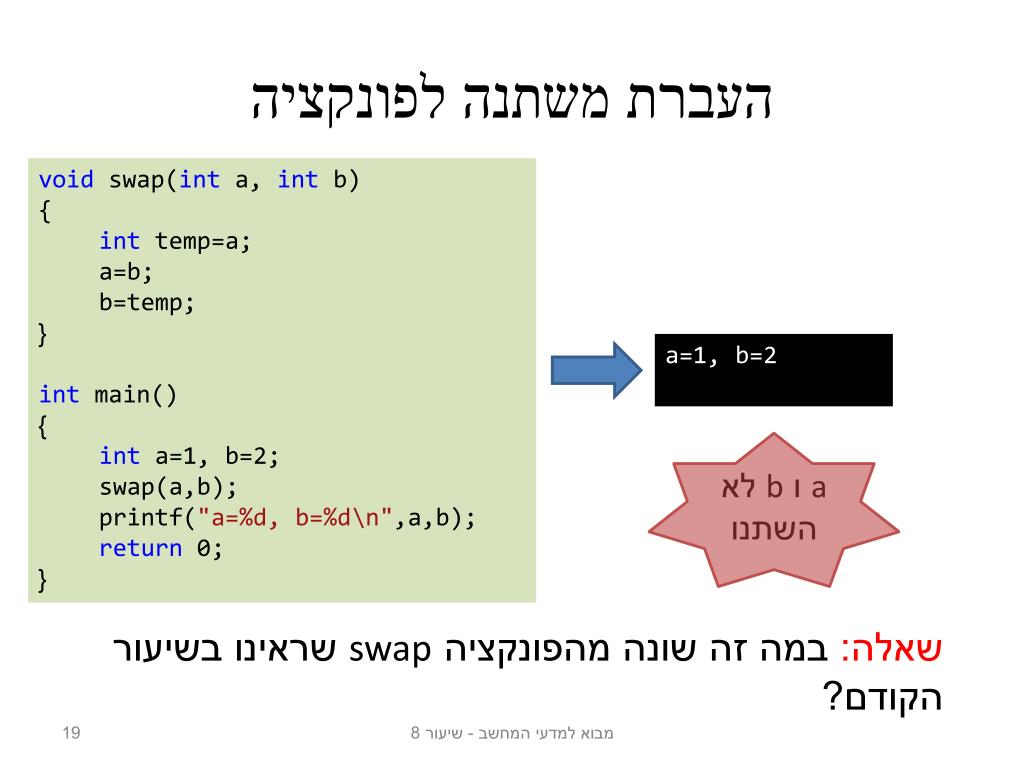 העברת משתנה לפונקציה

void swap(int a, int b)
{
    int temp=a;
    a=b;
    b=temp;
}

int main()
{
    int a=1, b=2;
    swap(a,b);
    printf("a=%d, b=%d\n",a,b);
    return 0;
}

a=1, b=2

a ו b לא השתנו

שאלה: במה זה שונה מהפונקציה swap שראינו בשיעור הקודם?

19

מבוא למדעי המחשב - שיעור 8